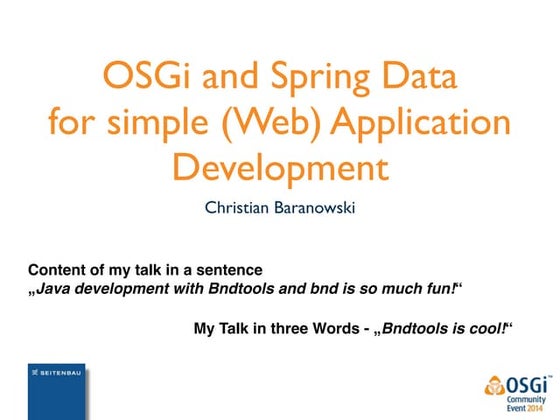 OSGi and Spring Data for simple (Web) Application Development

Christian Baranowski

Content of my talk in a sentence
„Java development with Bndtools and bnd is so much fun!“

My Talk in three Words - „Bndtools is cool!“

SEITENBAU

OSGi™ Community Event 2014